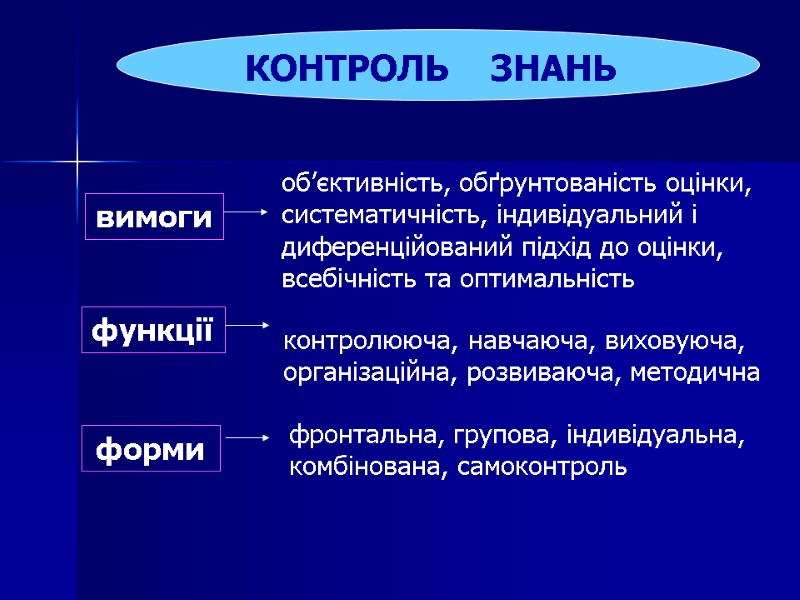 КОНТРОЛЬ ЗНАНЬ

вимоги

об’єктивність, обґрунтованість оцінки, систематичність, індивідуальний і диференційований підхід до оцінки, всебічність та оптимальність

функції

контролююча, навчаюча, виховуюча, організаційна, розвиваюча, методична

форми

фронтальна, групова, індивідуальна, комбінована, самоконтроль